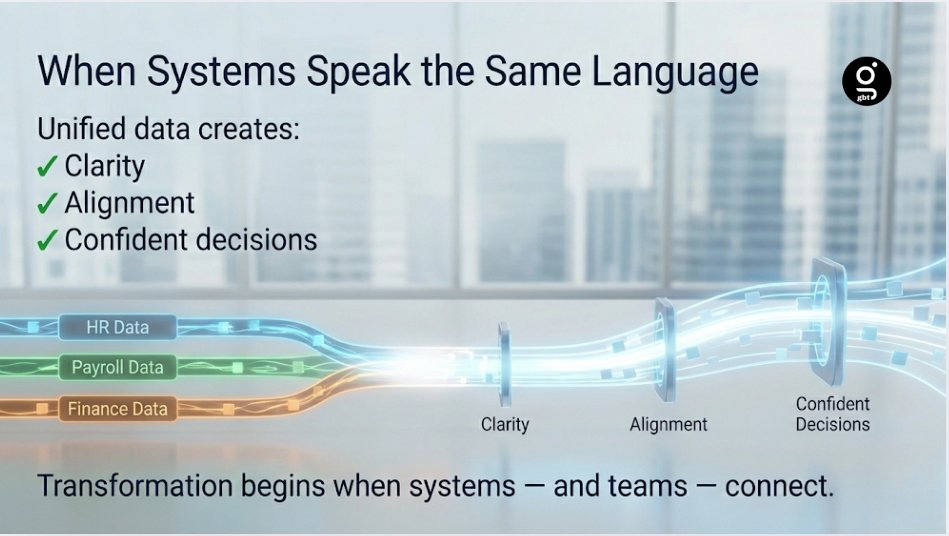 When Systems Speak the Same Language

g gbt

Unified data creates:
✓ Clarity
✓ Alignment
✓ Confident decisions

HR Data
Payroll Data
Finance Data

Clarity
Alignment
Confident Decisions

Transformation begins when systems — and teams — connect.